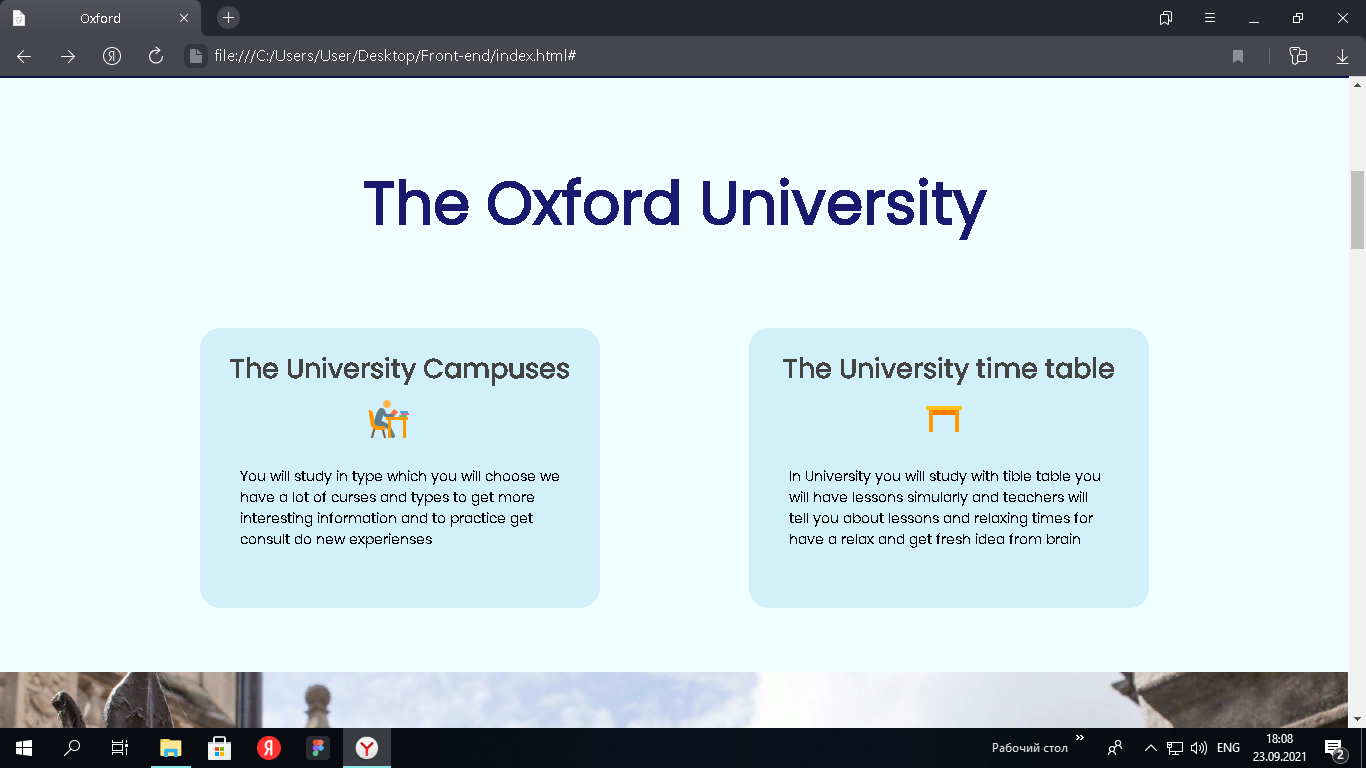 Oxford

file:///C:/Users/User/Desktop/Front-end/index.html#

The Oxford University

The University Campuses

You will study in type which you will choose we have a lot of curses and types to get more interesting information and to practice get consult do new experienses

The University time table

In University you will study with tible table you will have lessons simularly and teachers will tell you about lessons and relaxing times for have a relax and get fresh idea from brain

Рабочий стол

ENG

18:08
23.09.2021

2